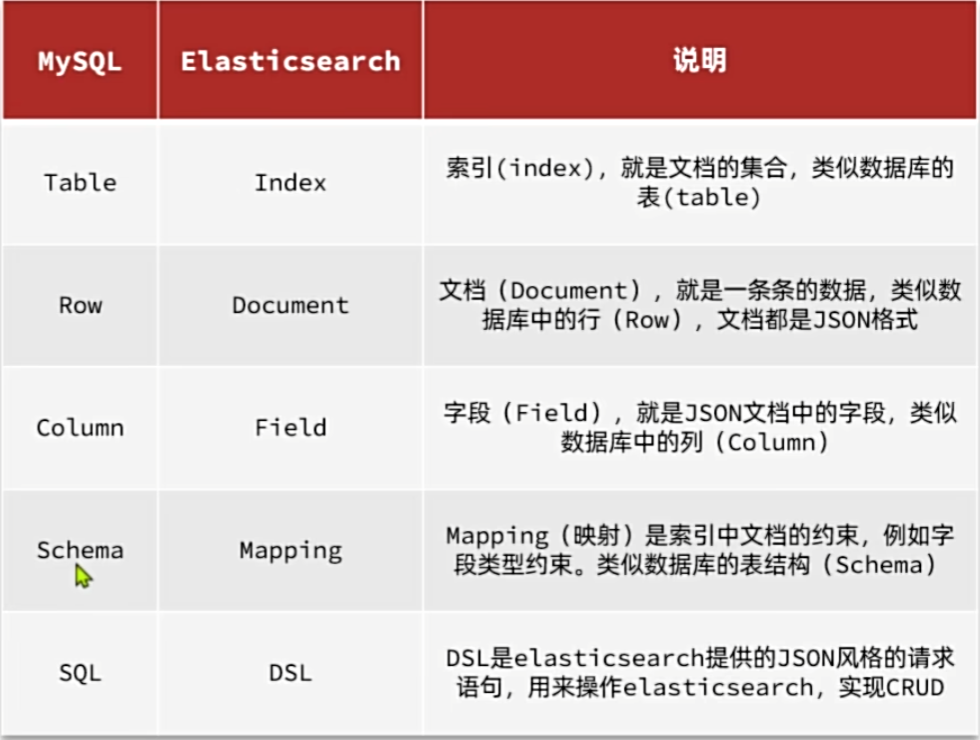 | MySQL | Elasticsearch | 说明 |
|---|---|---|
| Table | Index | 索引(index)，就是文档的集合，类似数据库的表(table) |
| Row | Document | 文档（Document），就是一条条的数据，类似数据库中的行（Row），文档都是JSON格式 |
| Column | Field | 字段（Field），就是JSON文档中的字段，类似数据库中的列（Column） |
| Schema | Mapping | Mapping（映射）是索引中文档的约束，例如字段类型约束。类似数据库的表结构（Schema） |
| SQL | DSL | DSL是elasticsearch提供的JSON风格的请求语句，用来操作elasticsearch，实现CRUD |